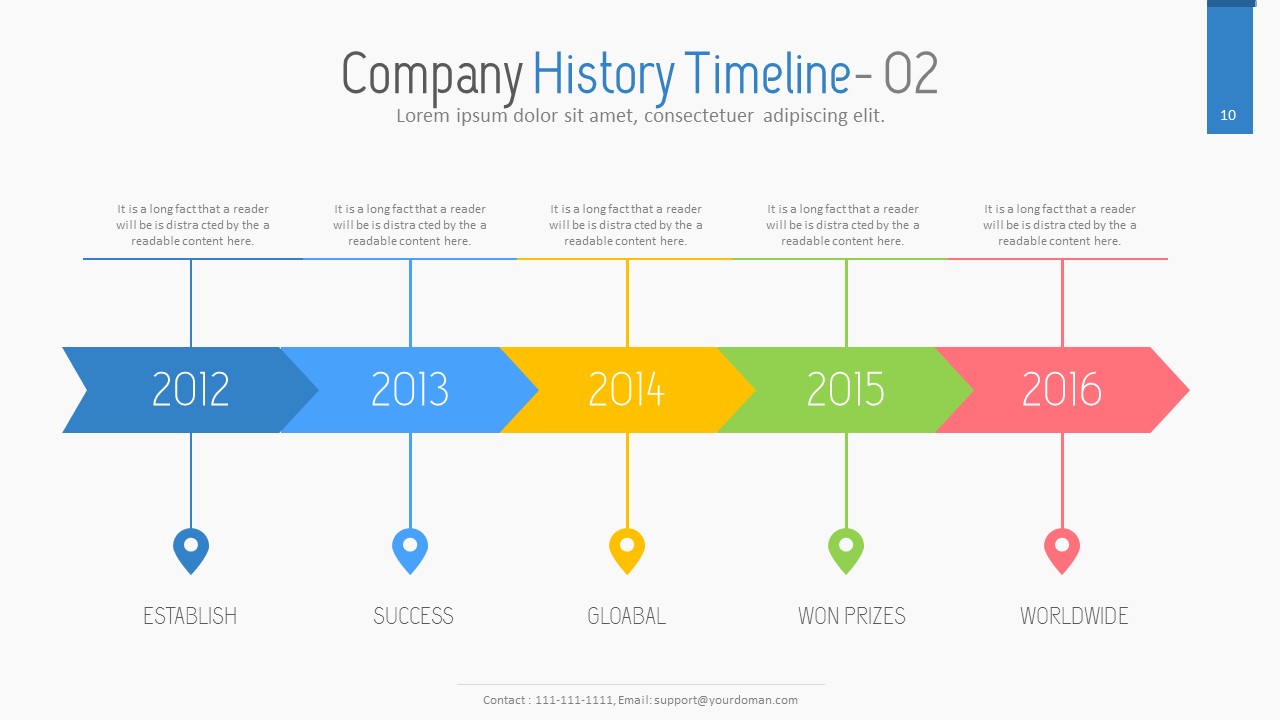 Company History Timeline- 02
Lorem ipsum dolor sit amet, consectetuer adipiscing elit.

10

It is a long fact that a reader will be is distra cted by the a readable content here.

It is a long fact that a reader will be is distra cted by the a readable content here.

It is a long fact that a reader will be is distra cted by the a readable content here.

It is a long fact that a reader will be is distra cted by the a readable content here.

It is a long fact that a reader will be is distra cted by the a readable content here.

2012

2013

2014

2015

2016

ESTABLISH

SUCCESS

GLOABAL

WON PRIZES

WORLDWIDE

Contact : 111-111-1111, Email: support@yourdoman.com